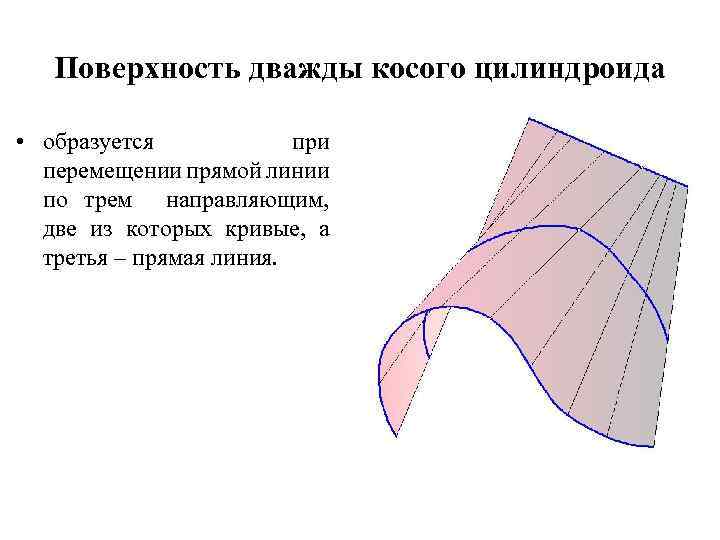 Поверхность дважды косого цилиндроида

• образуется при перемещении прямой линии по трем направляющим, две из которых кривые, а третья – прямая линия.